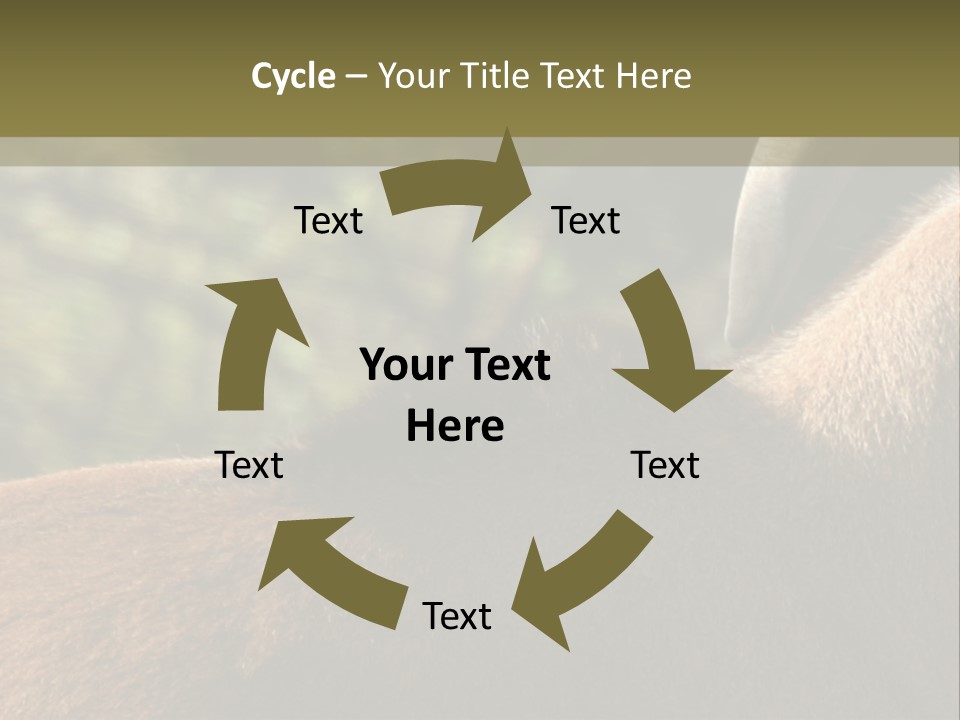 Cycle – Your Title Text Here

Text

Text

Your Text Here

Text

Text

Text